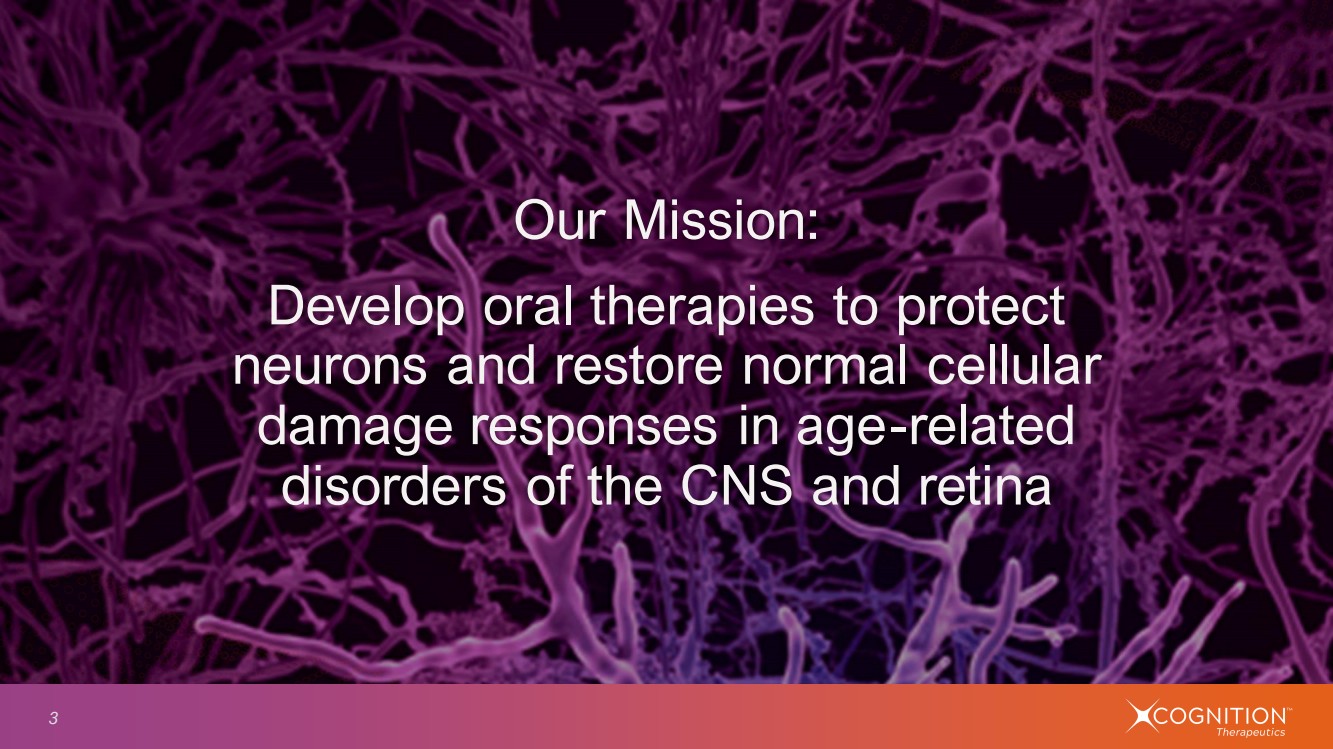 Our Mission:

Develop oral therapies to protect neurons and restore normal cellular damage responses in age-related disorders of the CNS and retina

3

COGNITION™ Therapeutics